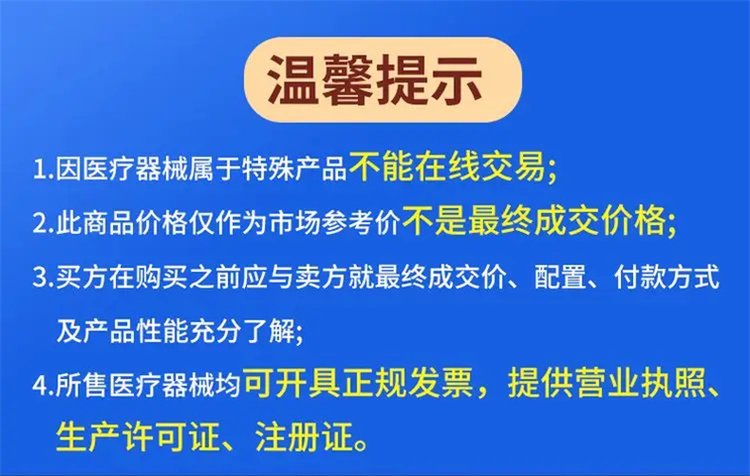 温馨提示

1.因医疗器械属于特殊产品不能在线交易;

2.此商品价格仅作为市场参考价不是最终成交价格;

3.买方在购买之前应与卖方就最终成交价、配置、付款方式及产品性能充分了解;

4.所售医疗器械均可开具正规发票，提供营业执照、生产许可证、注册证。